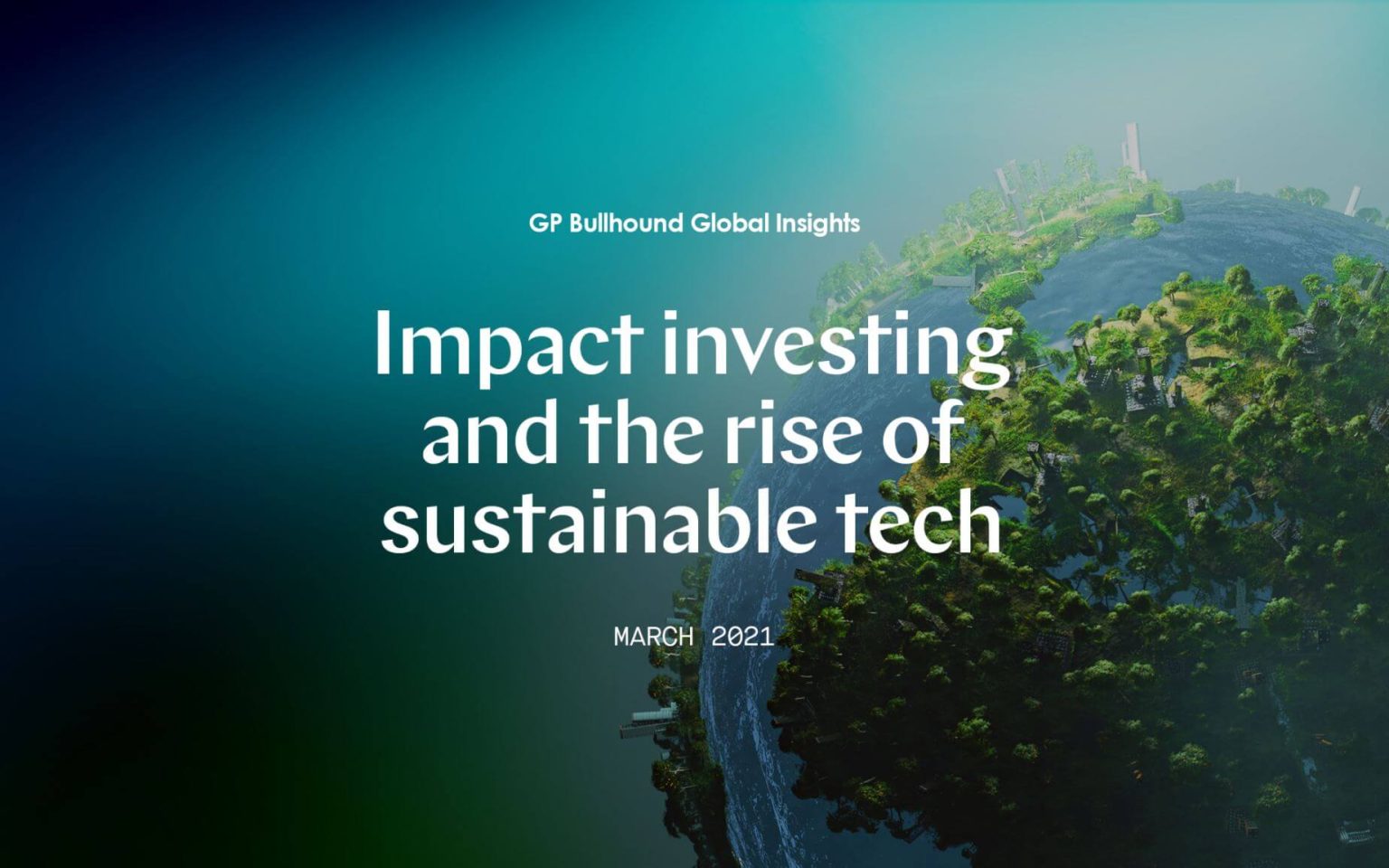 GP Bullhound Global Insights

Impact investing and the rise of sustainable tech

MARCH 2021